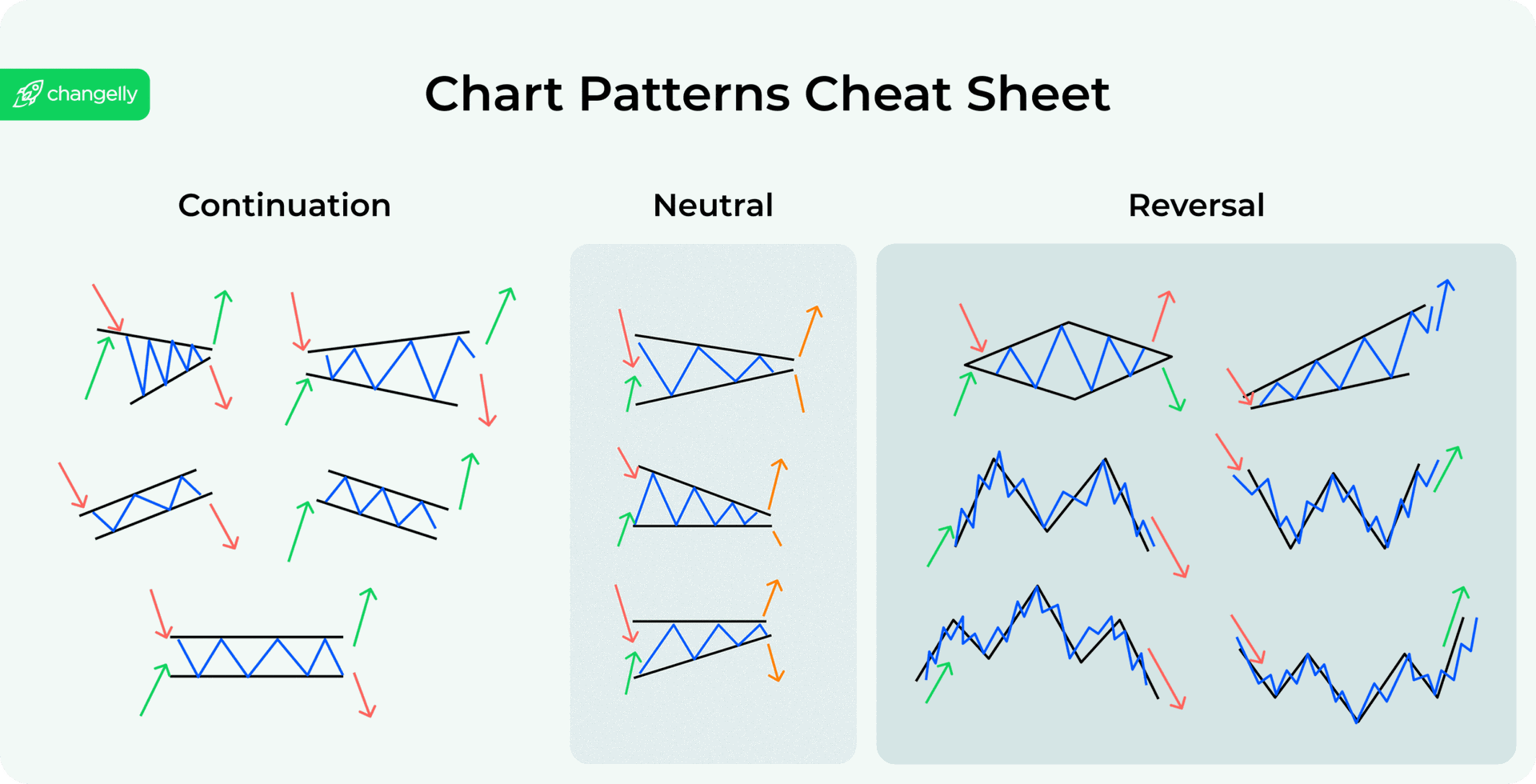 changelly

Chart Patterns Cheat Sheet

Continuation

Neutral

Reversal